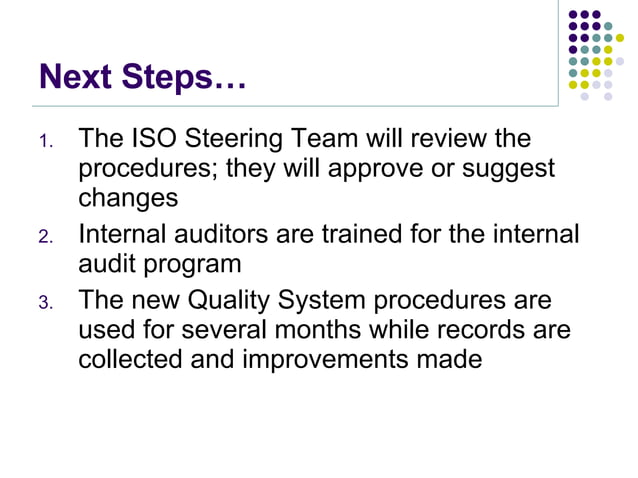 Next Steps…

1. The ISO Steering Team will review the procedures; they will approve or suggest changes
2. Internal auditors are trained for the internal audit program
3. The new Quality System procedures are used for several months while records are collected and improvements made